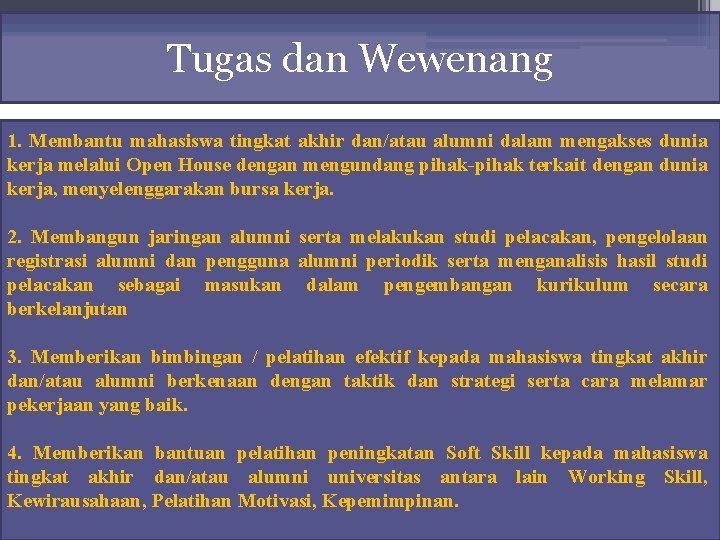 Tugas dan Wewenang

1. Membantu mahasiswa tingkat akhir dan/atau alumni dalam mengakses dunia kerja melalui Open House dengan mengundang pihak-pihak terkait dengan dunia kerja, menyelenggarakan bursa kerja.

2. Membangun jaringan alumni serta melakukan studi pelacakan, pengelolaan registrasi alumni dan pengguna alumni periodik serta menganalisis hasil studi pelacakan sebagai masukan dalam pengembangan kurikulum secara berkelanjutan

3. Memberikan bimbingan / pelatihan efektif kepada mahasiswa tingkat akhir dan/atau alumni berkenaan dengan taktik dan strategi serta cara melamar pekerjaan yang baik.

4. Memberikan bantuan pelatihan peningkatan Soft Skill kepada mahasiswa tingkat akhir dan/atau alumni universitas antara lain Working Skill, Kewirausahaan, Pelatihan Motivasi, Kepemimpinan.